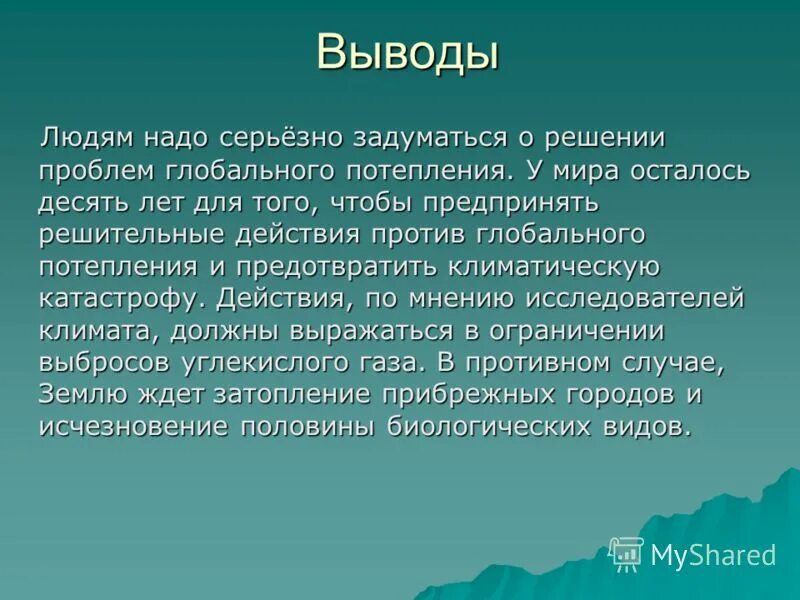 Выводы

Людям надо серьёзно задуматься о решении проблем глобального потепления. У мира осталось десять лет для того, чтобы предпринять решительные действия против глобального потепления и предотвратить климатическую катастрофу. Действия, по мнению исследователей климата, должны выражаться в ограничении выбросов углекислого газа. В противном случае, Землю ждет затопление прибрежных городов и исчезновение половины биологических видов.

MyShared